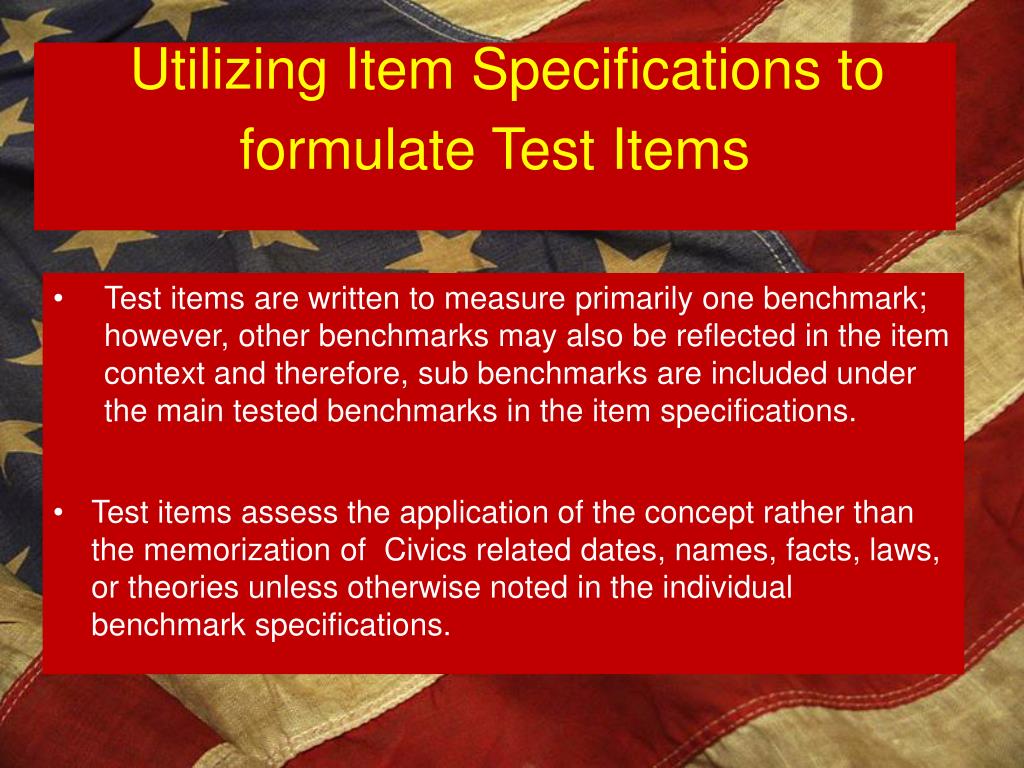 Utilizing Item Specifications to formulate Test Items

• Test items are written to measure primarily one benchmark; however, other benchmarks may also be reflected in the item context and therefore, sub benchmarks are included under the main tested benchmarks in the item specifications.

• Test items assess the application of the concept rather than the memorization of  Civics related dates, names, facts, laws, or theories unless otherwise noted in the individual benchmark specifications.